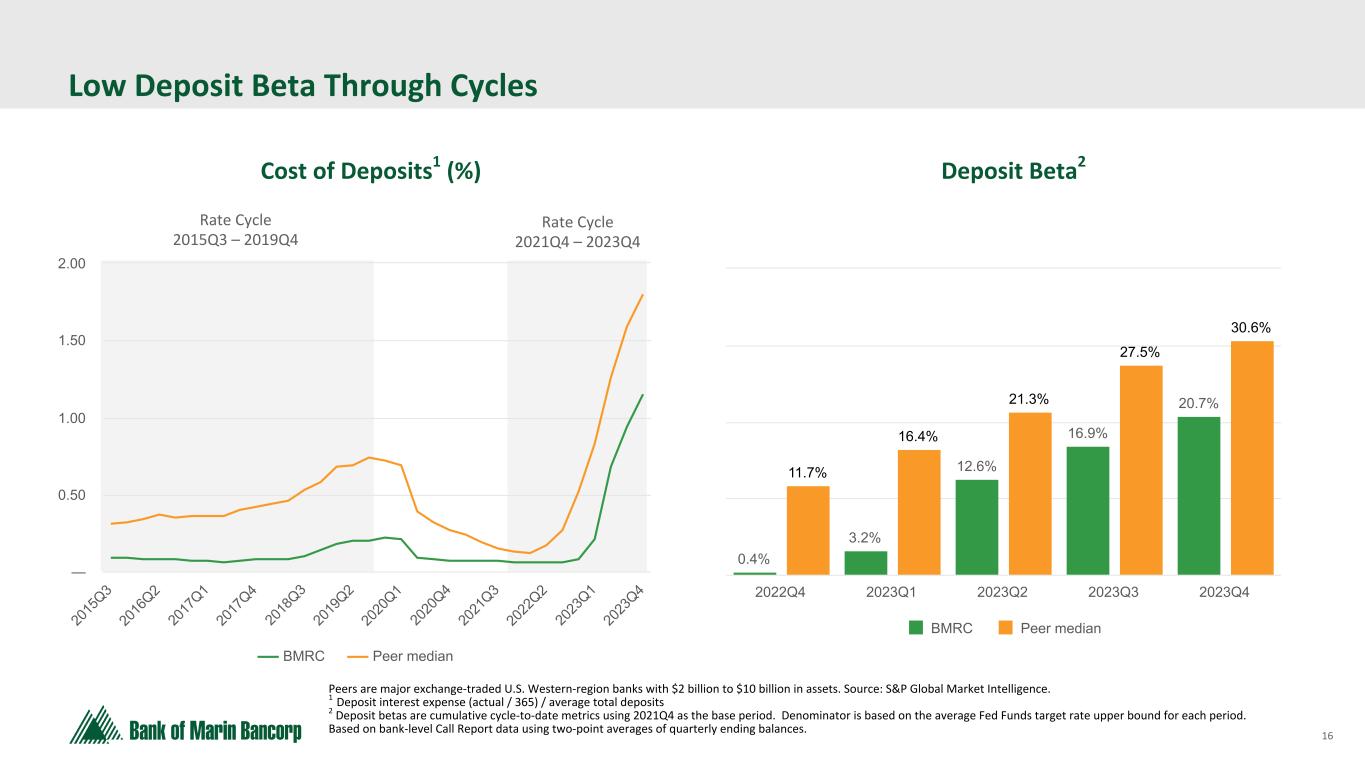 Low Deposit Beta Through Cycles

Cost of Deposits$^1$ (%)

Rate Cycle
2015Q3 – 2019Q4

Rate Cycle
2021Q4 – 2023Q4

2.00
1.50
1.00
0.50
—

2015Q3
2016Q2
2017Q1
2017Q4
2018Q3
2019Q2
2020Q1
2020Q4
2021Q3
2022Q2
2023Q1
2023Q4

BMRC
Peer median

Deposit Beta$^2$

0.4%
11.7%
3.2%
16.4%
12.6%
21.3%
16.9%
27.5%
20.7%
30.6%

2022Q4
2023Q1
2023Q2
2023Q3
2023Q4

BMRC
Peer median

Peers are major exchange-traded U.S. Western-region banks with $2 billion to $10 billion in assets. Source: S&P Global Market Intelligence.
$^1$ Deposit interest expense (actual / 365) / average total deposits
$^2$ Deposit betas are cumulative cycle-to-date metrics using 2021Q4 as the base period. Denominator is based on the average Fed Funds target rate upper bound for each period. Based on bank-level Call Report data using two-point averages of quarterly ending balances.

Bank of Marin Bancorp

16